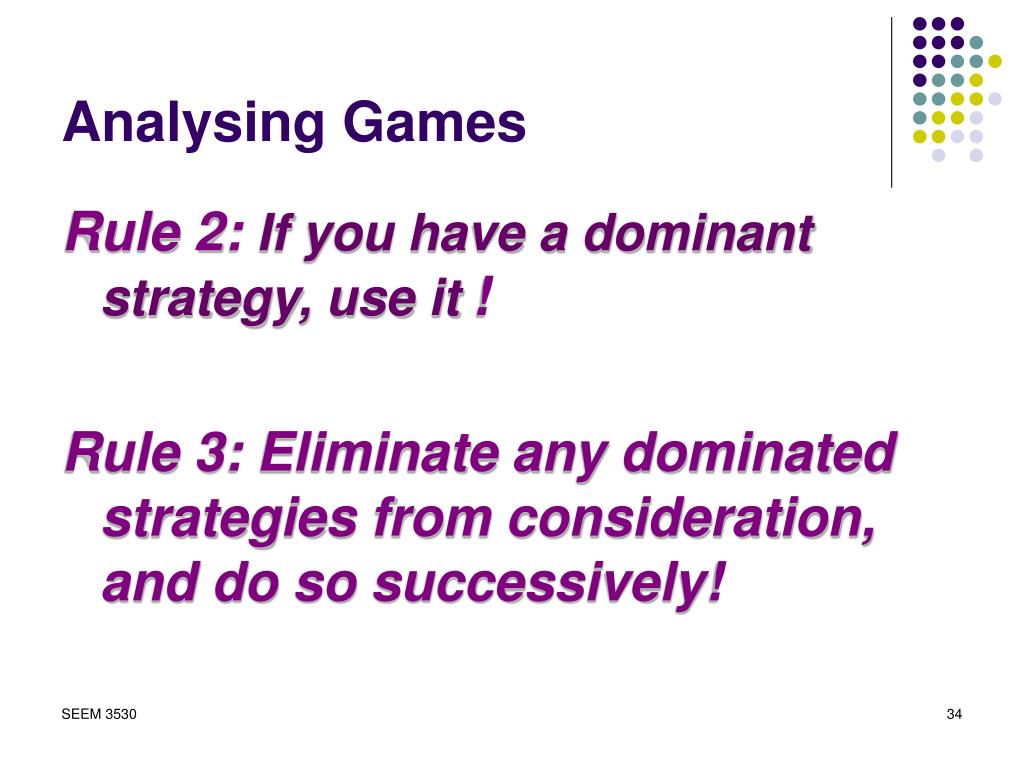 Analysing Games

Rule 2: If you have a dominant strategy, use it !

Rule 3: Eliminate any dominated strategies from consideration, and do so successively!

SEEM 3530

34